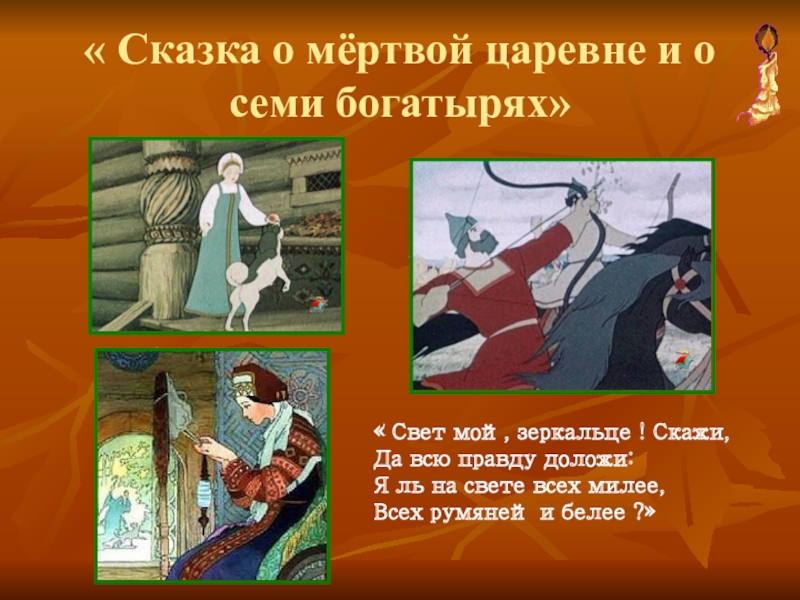 « Сказка о мёртвой царевне и о семи богатырях»

« Свет мой , зеркальце ! Скажи,
Да всю правду доложи:
Я ль на свете всех милее,
Всех румяней  и белее ?»